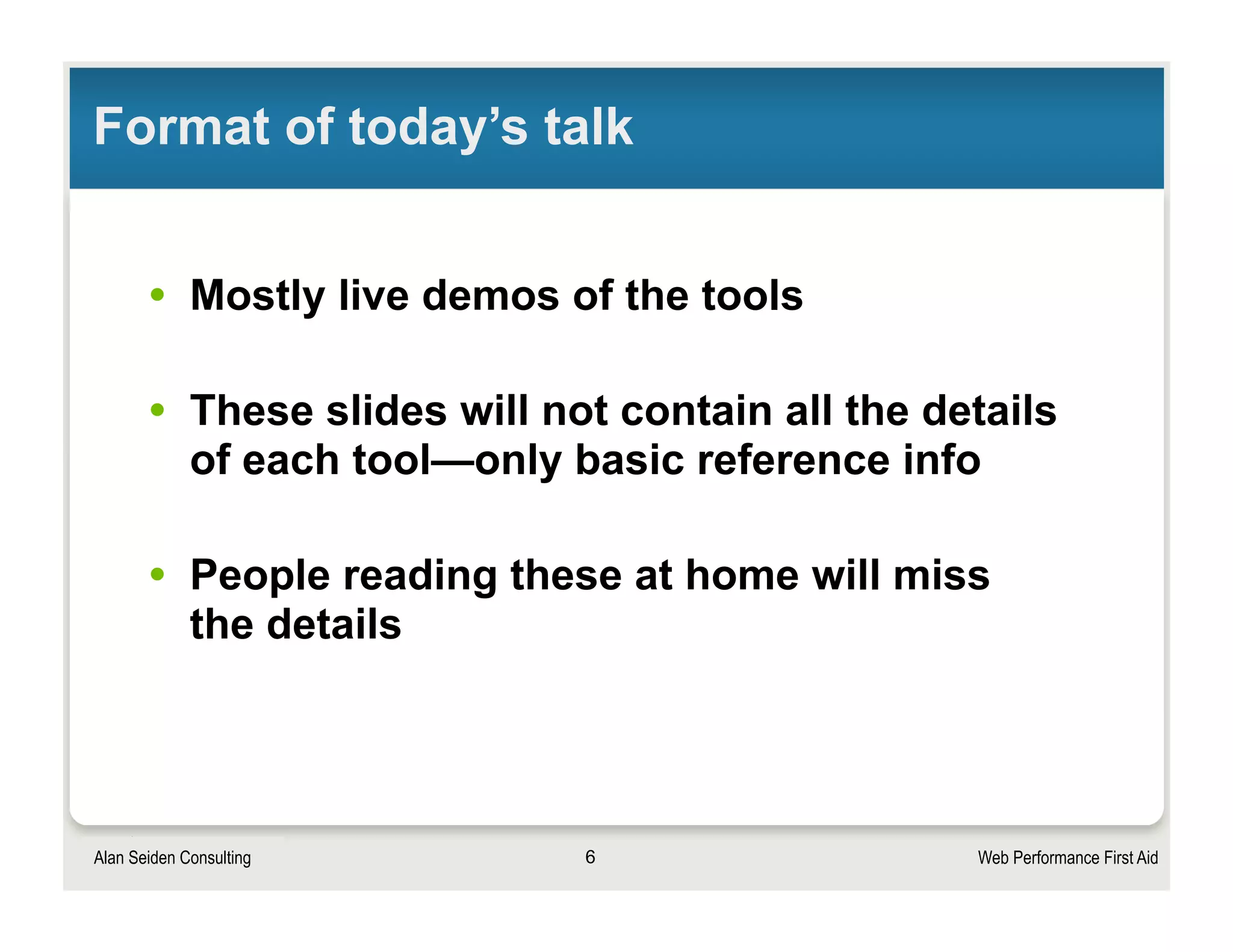 Format of today’s talk

• Mostly live demos of the tools

• These slides will not contain all the details of each tool—only basic reference info

• People reading these at home will miss the details

Alan Seiden Consulting

6

Web Performance First Aid